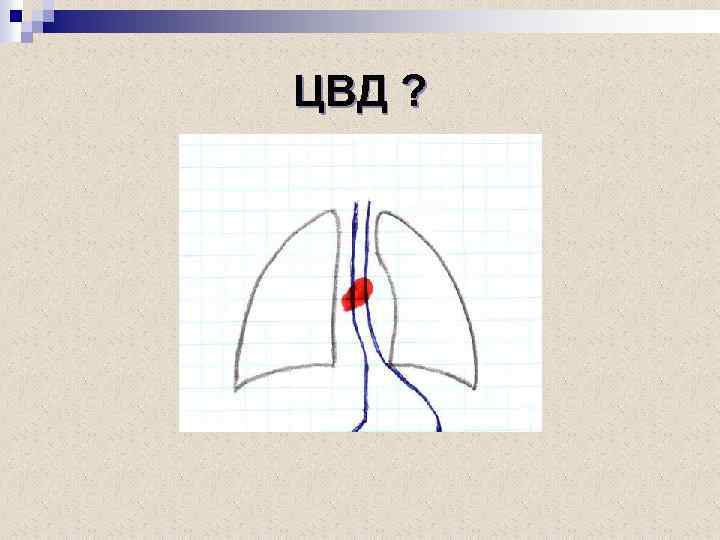 ЦВД ?